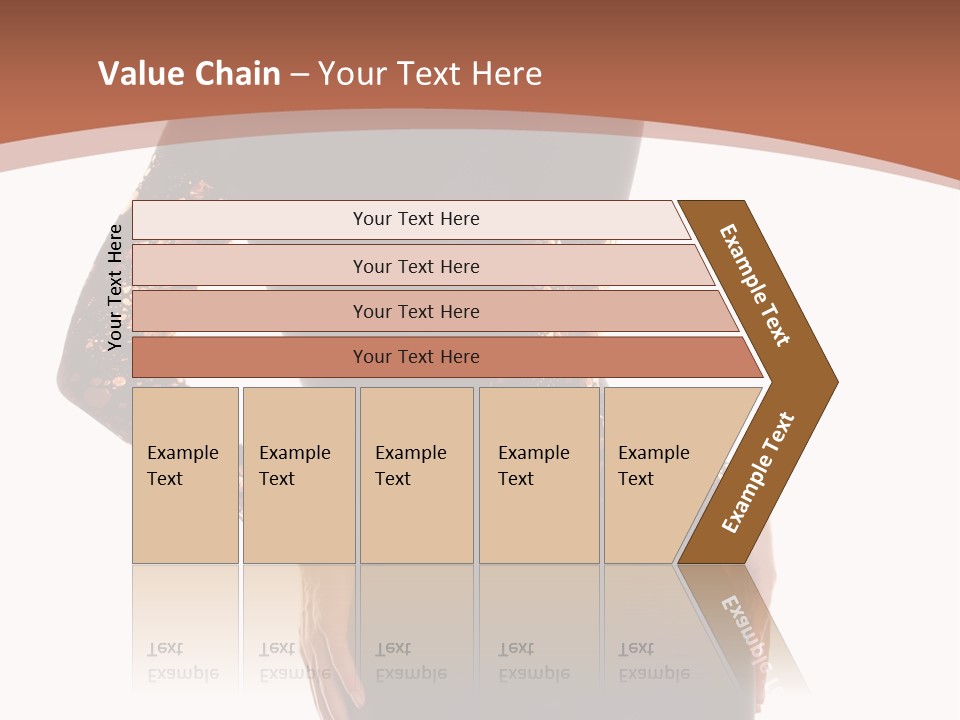 Value Chain – Your Text Here

Your Text Here

Your Text Here

Your Text Here

Your Text Here

Your Text Here

Example Text

Example Text

Example Text

Example Text

Example Text

Example Text

Example Text